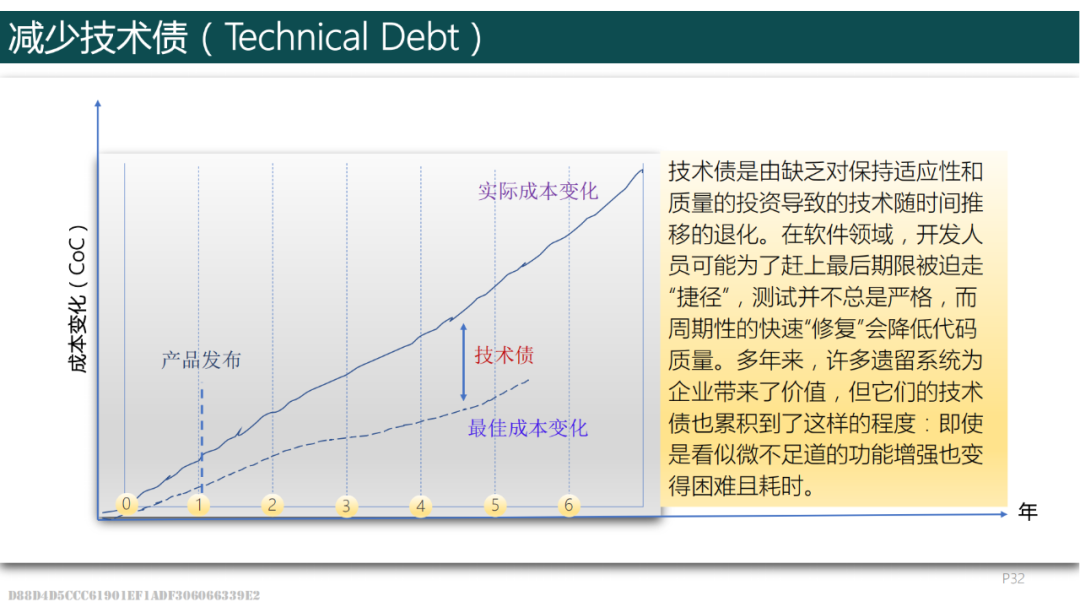 减少技术债（Technical Debt）

成本变化（CoC）

实际成本变化

产品发布

技术债

最佳成本变化

0 1 2 3 4 5 6

年

技术债是由缺乏对保持适应性和质量的投资导致的技术随时间推移的退化。在软件领域，开发人员可能为了赶上最后期限被迫走“捷径”，测试并不总是严格，而周期性的快速“修复”会降低代码质量。多年来，许多遗留系统为企业带来了价值，但它们的技术债也累积到了这样的程度：即使是看似微不足道的功能增强也变得困难且耗时。

P32

D88D4D5CCC61901EF1ADF306066339E2